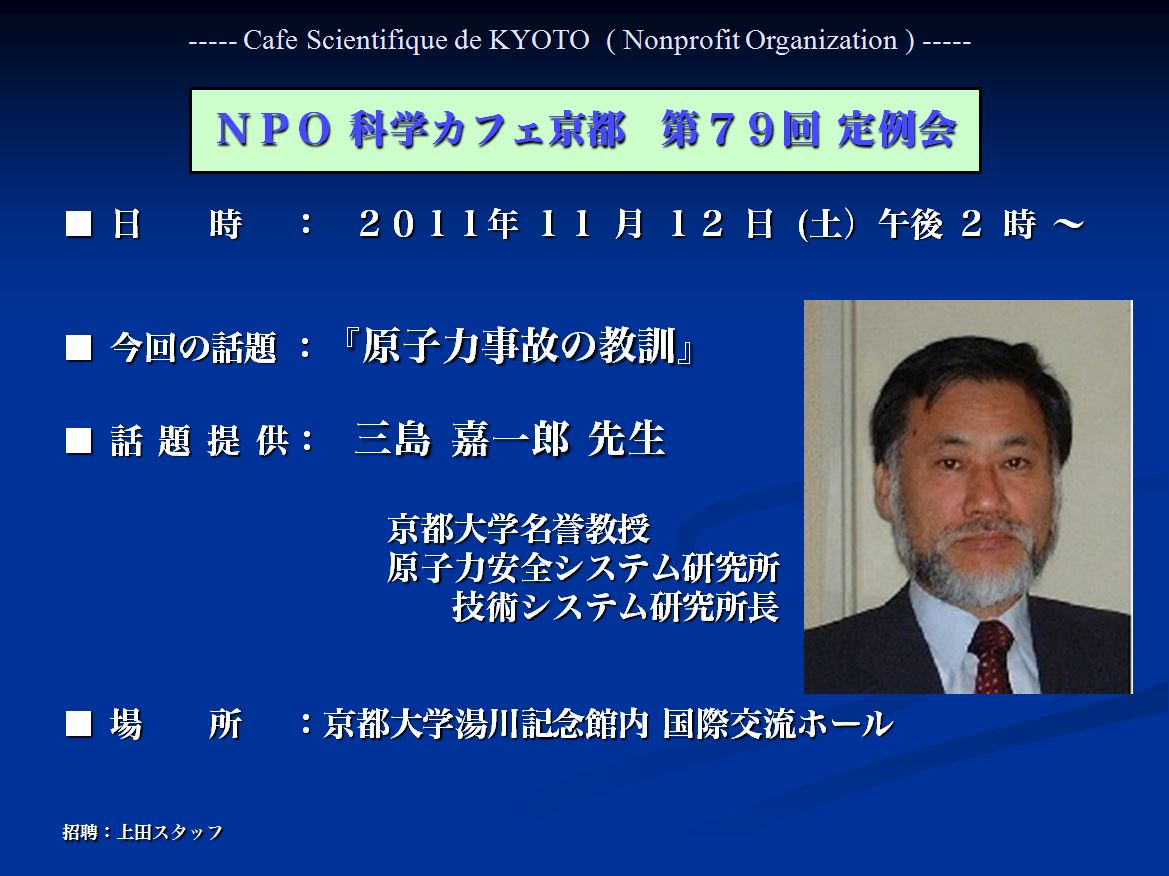 ----- Cafe Scientifique de KYOTO ( Nonprofit Organization ) -----

ＮＰＯ 科学カフェ京都　第７９回 定例会

■ 日　　時　：　２０１１年 １１ 月 １２ 日 (土) 午後 ２ 時 ～

■ 今回の話題 ：『原子力事故の教訓』

■ 話 題 提 供：　三島 嘉一郎 先生

京都大学名誉教授
原子力安全システム研究所
技術システム研究所長

■ 場　　所　：京都大学湯川記念館内 国際交流ホール

招聘：上田スタッフ